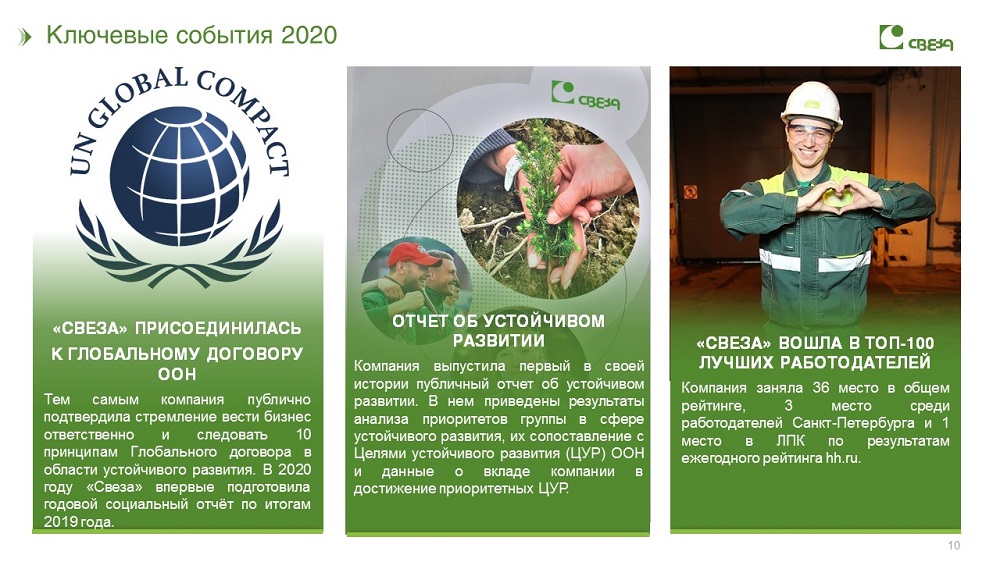 Ключевые события 2020

СВЕЗА

UN GLOBAL COMPACT

«СВЕЗА» ПРИСОЕДИНИЛАСЬ К ГЛОБАЛЬНОМУ ДОГОВОРУ ООН

Тем самым компания публично подтвердила стремление вести бизнес ответственно и следовать 10 принципам Глобального договора в области устойчивого развития. В 2020 году «Свеза» впервые подготовила годовой социальный отчёт по итогам 2019 года.

СВЕЗА

ОТЧЕТ ОБ УСТОЙЧИВОМ РАЗВИТИИ

Компания выпустила первый в своей истории публичный отчет об устойчивом развитии. В нем приведены результаты анализа приоритетов группы в сфере устойчивого развития, их сопоставление с Целями устойчивого развития (ЦУР) ООН и данные о вкладе компании в достижение приоритетных ЦУР.

«СВЕЗА» ВОШЛА В ТОП-100 ЛУЧШИХ РАБОТОДАТЕЛЕЙ

Компания заняла 36 место в общем рейтинге, 3 место среди работодателей Санкт-Петербурга и 1 место в ЛПК по результатам ежегодного рейтинга hh.ru.

10